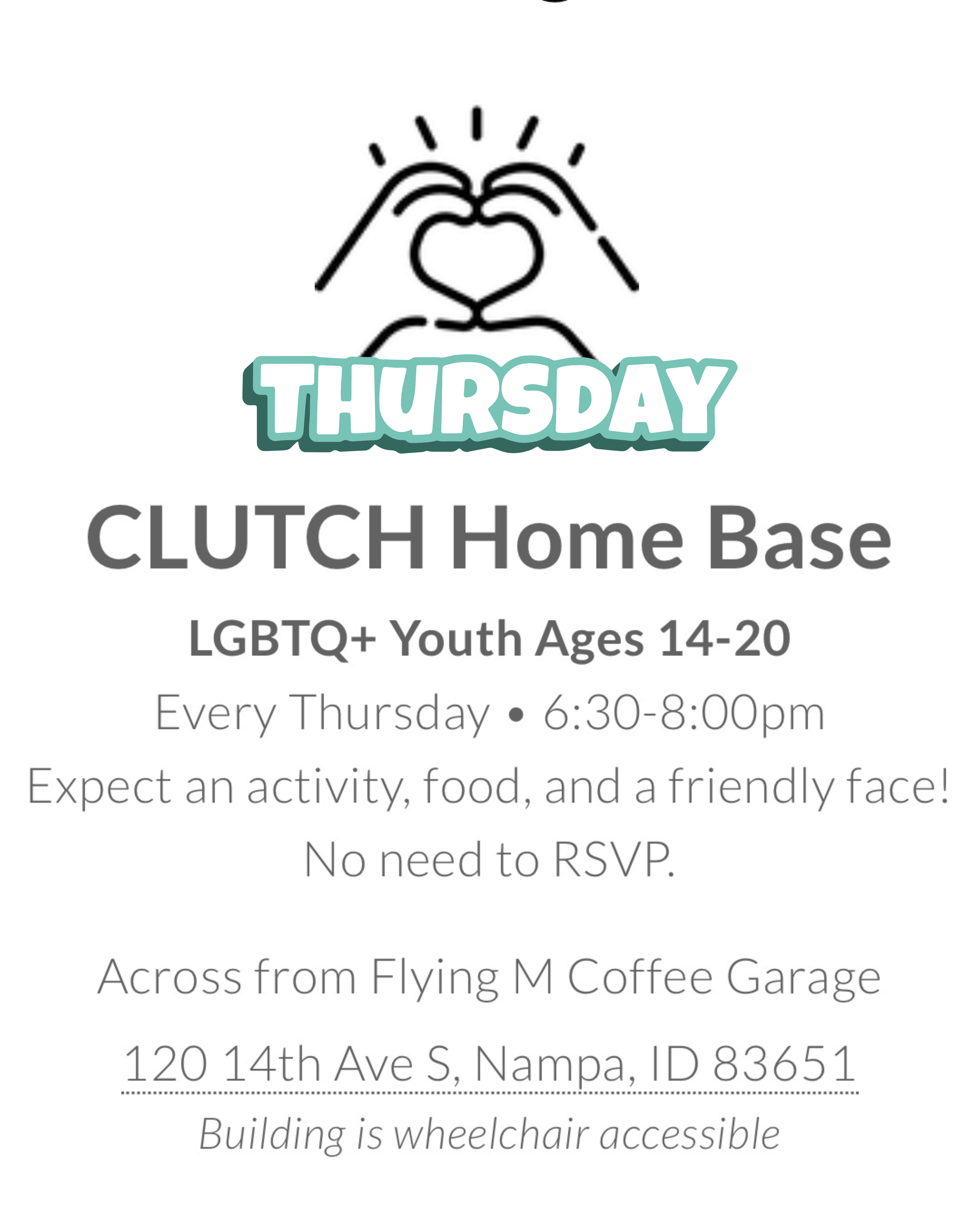 THURSDAY

CLUTCH Home Base

LGBTQ+ Youth Ages 14-20

Every Thursday • 6:30-8:00pm

Expect an activity, food, and a friendly face!

No need to RSVP.

Across from Flying M Coffee Garage

120 14th Ave S, Nampa, ID 83651

Building is wheelchair accessible